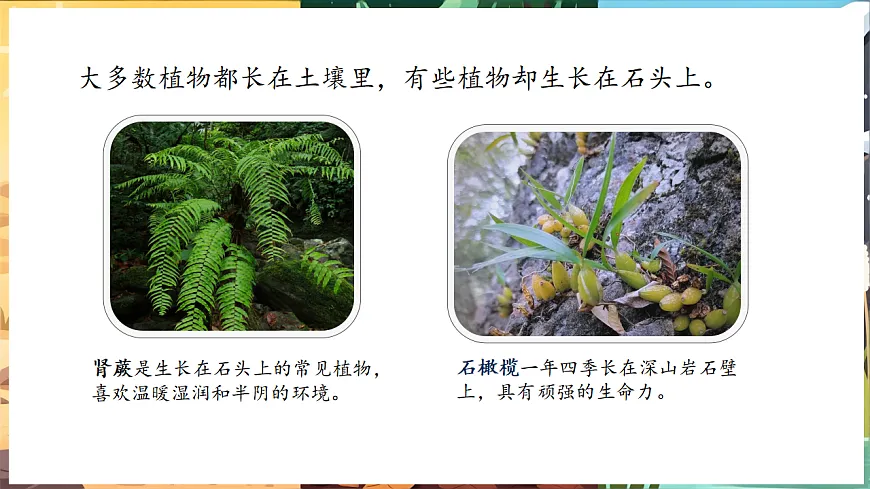 大多数植物都长在土壤里，有些植物却生长在石头上。

肾蕨是生长在石头上的常见植物，喜欢温暖湿润和半阴的环境。

石橄榄一年四季长在深山岩石壁上，具有顽强的生命力。